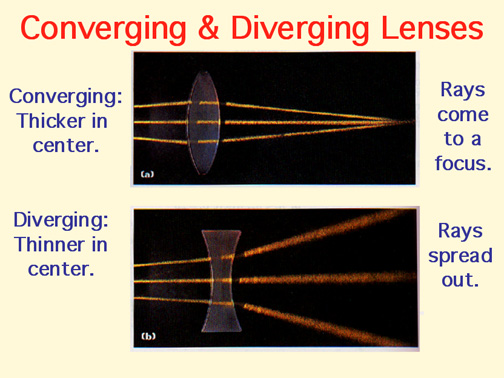 Converging & Diverging Lenses

Converging: Thicker in center.

(a)

Rays come to a focus.

Diverging: Thinner in center.

(b)

Rays spread out.